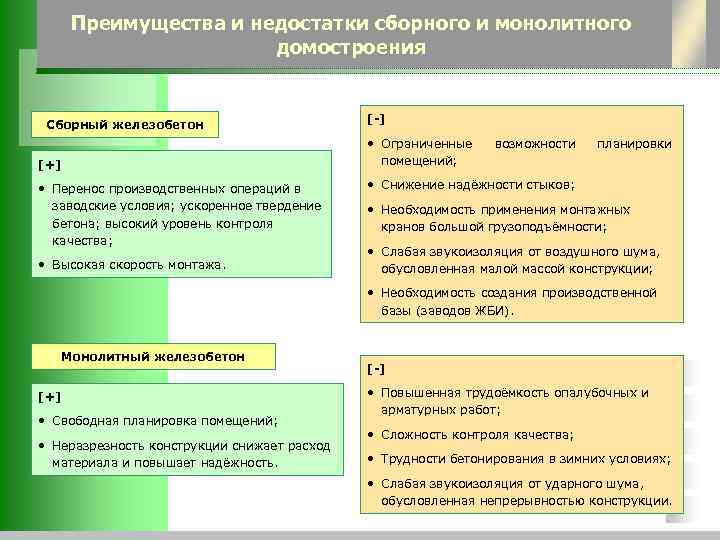 Преимущества и недостатки сборного и монолитного домостроения

Сборный железобетон

[+]

• Перенос производственных операций в заводские условия; ускоренное твердение бетона; высокий уровень контроля качества;

• Высокая скорость монтажа.

[-]

• Ограниченные возможности планировки помещений;

• Снижение надёжности стыков;

• Необходимость применения монтажных кранов большой грузоподъёмности;

• Слабая звукоизоляция от воздушного шума, обусловленная малой массой конструкции;

• Необходимость создания производственной базы (заводов ЖБИ).

Монолитный железобетон

[+]

• Свободная планировка помещений;

• Неразрезность конструкции снижает расход материала и повышает надёжность.

[-]

• Повышенная трудоёмкость опалубочных и арматурных работ;

• Сложность контроля качества;

• Трудности бетонирования в зимних условиях;

• Слабая звукоизоляция от ударного шума, обусловленная непрерывностью конструкции.